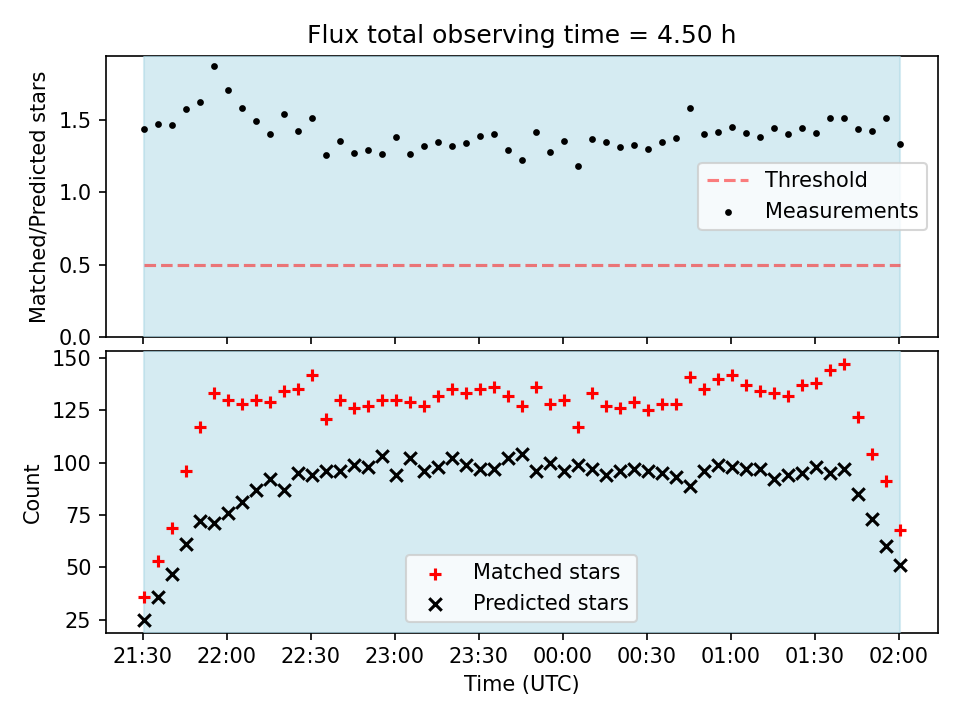 Flux total observing time = 4.50 h

Matched/Predicted stars

1.5
1.0
0.5
0.0

Threshold
Measurements

Count

150
125
100
75
50
25

Matched stars
Predicted stars

21:30 22:00 22:30 23:00 23:30 00:00 00:30 01:00 01:30 02:00

Time (UTC)